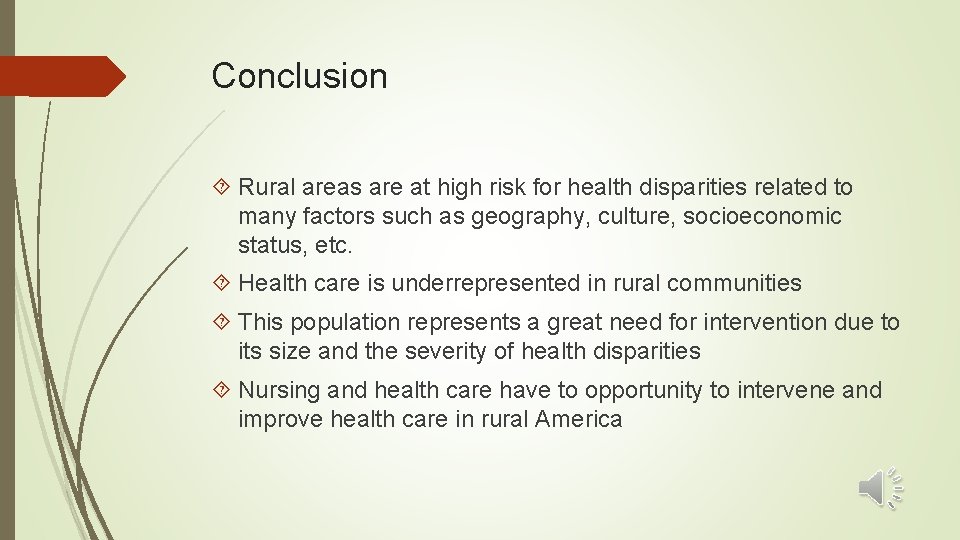 Conclusion

Rural areas are at high risk for health disparities related to many factors such as geography, culture, socioeconomic status, etc.

Health care is underrepresented in rural communities

This population represents a great need for intervention due to its size and the severity of health disparities

Nursing and health care have to opportunity to intervene and improve health care in rural America